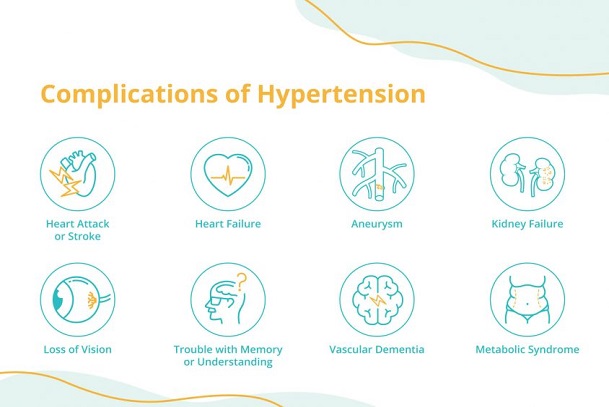 Complications of Hypertension

Heart Attack or Stroke

Heart Failure

Aneurysm

Kidney Failure

Loss of Vision

Trouble with Memory or Understanding

Vascular Dementia

Metabolic Syndrome